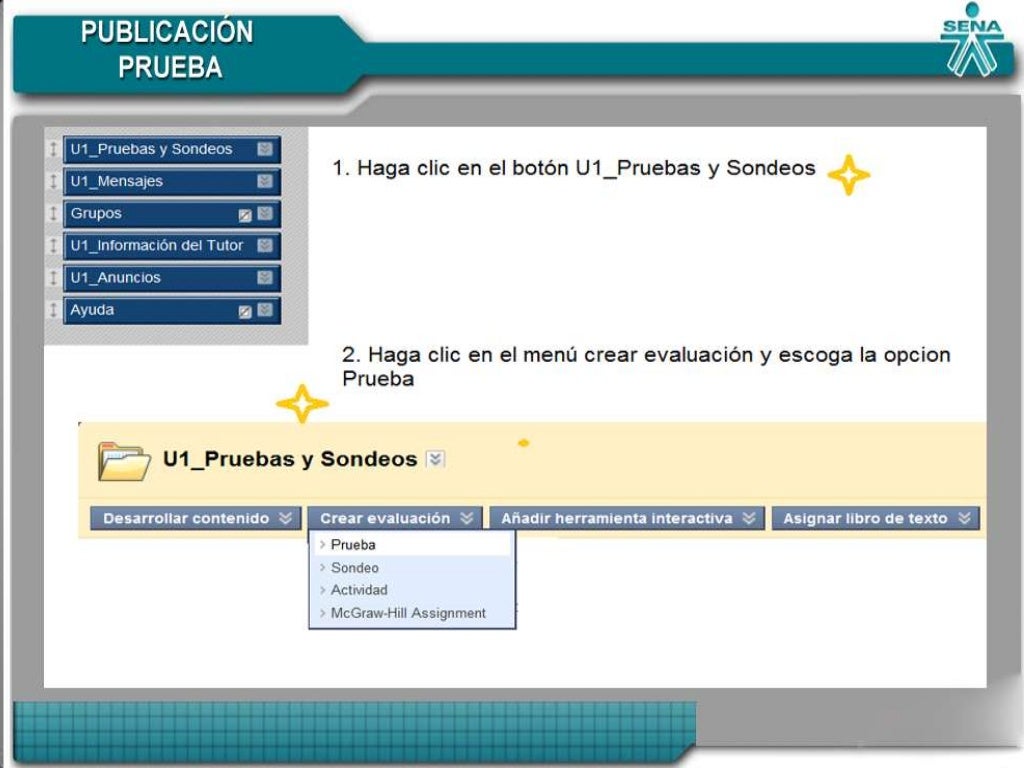 PUBLICACIÓN PRUEBA

SENA

U1_Pruebas y Sondeos
U1_Mensajes
Grupos
U1_Información del Tutor
U1_Anuncios
Ayuda

1. Haga clic en el botón U1_Pruebas y Sondeos

2. Haga clic en el menú crear evaluación y escoga la opcion Prueba

U1_Pruebas y Sondeos

Desarrollar contenido
Crear evaluación
Añadir herramienta interactiva
Asignar libro de texto

Prueba
Sondeo
Actividad
McGraw-Hill Assignment